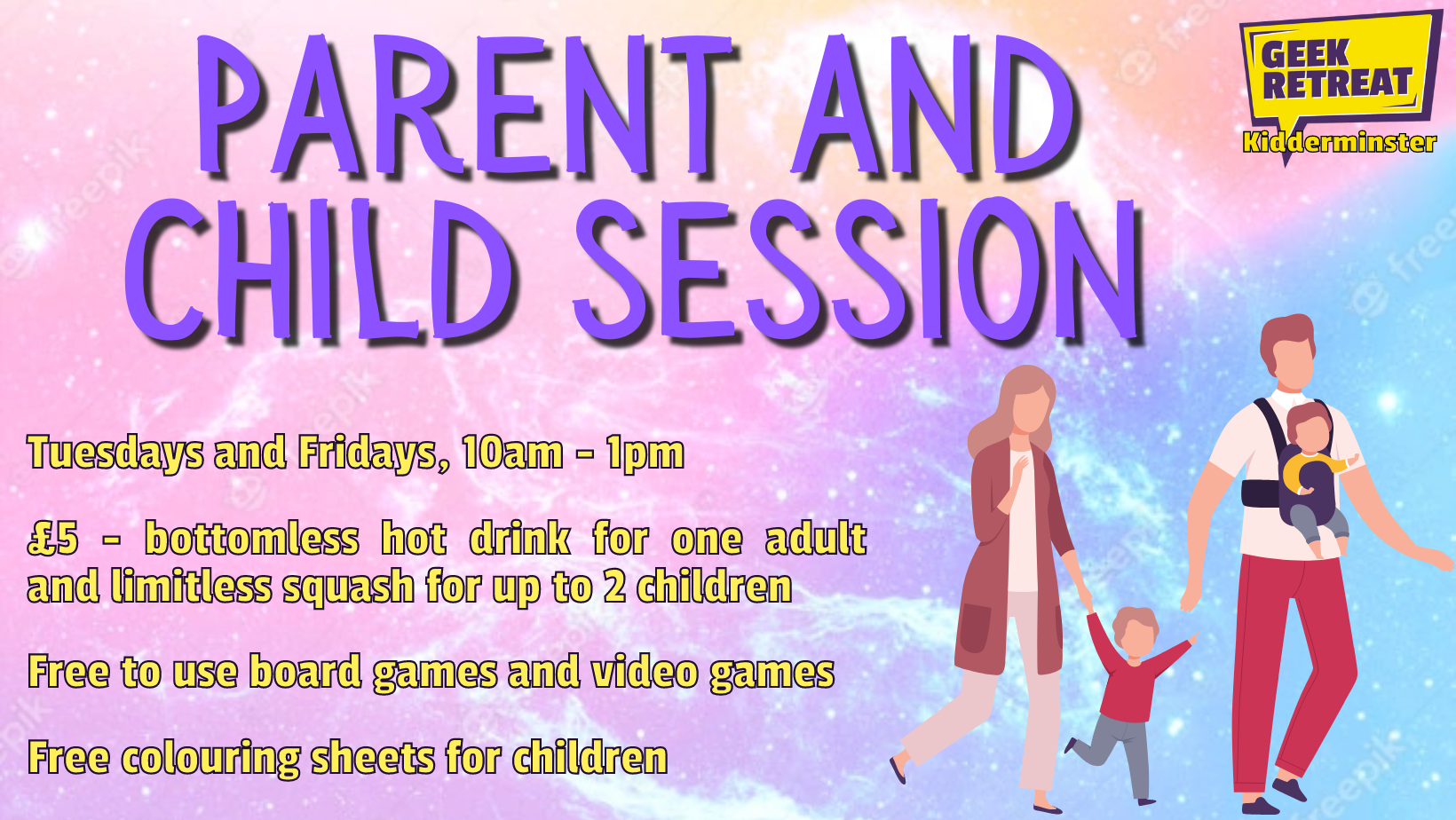 PARENT AND CHILD SESSION

GEEK RETREAT
Kidderminster

Tuesdays and Fridays, 10am - 1pm

£5 - bottomless hot drink for one adult and limitless squash for up to 2 children

Free to use board games and video games

Free colouring sheets for children